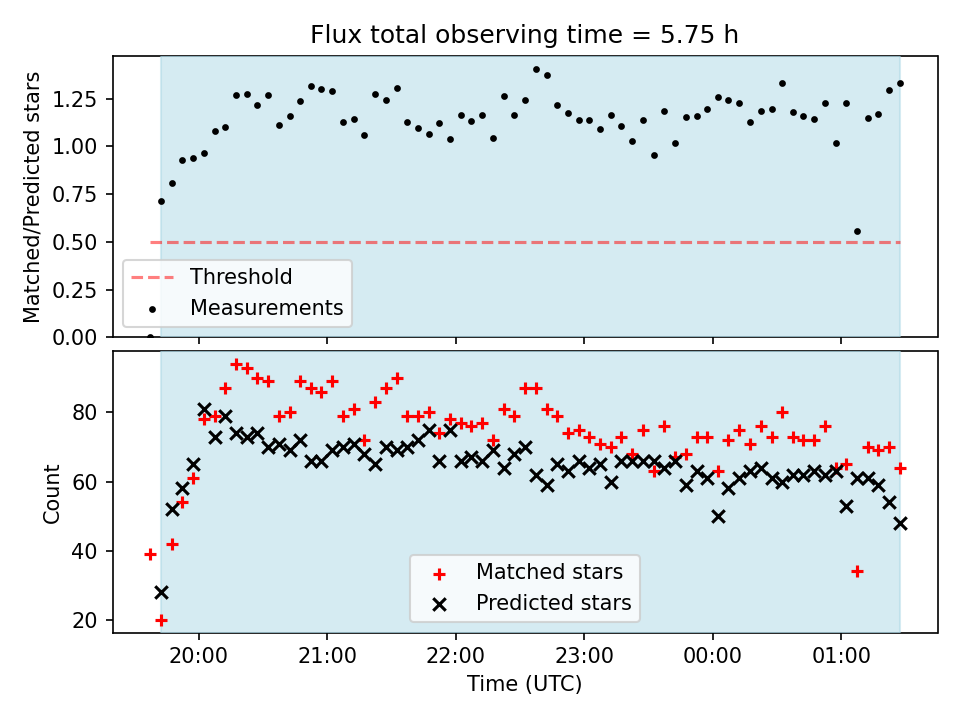 Flux total observing time = 5.75 h

Matched/Predicted stars

1.25
1.00
0.75
0.50
0.25
0.00

Threshold
Measurements

Count

80
60
40
20

Matched stars
Predicted stars

20:00
21:00
22:00
23:00
00:00
01:00

Time (UTC)